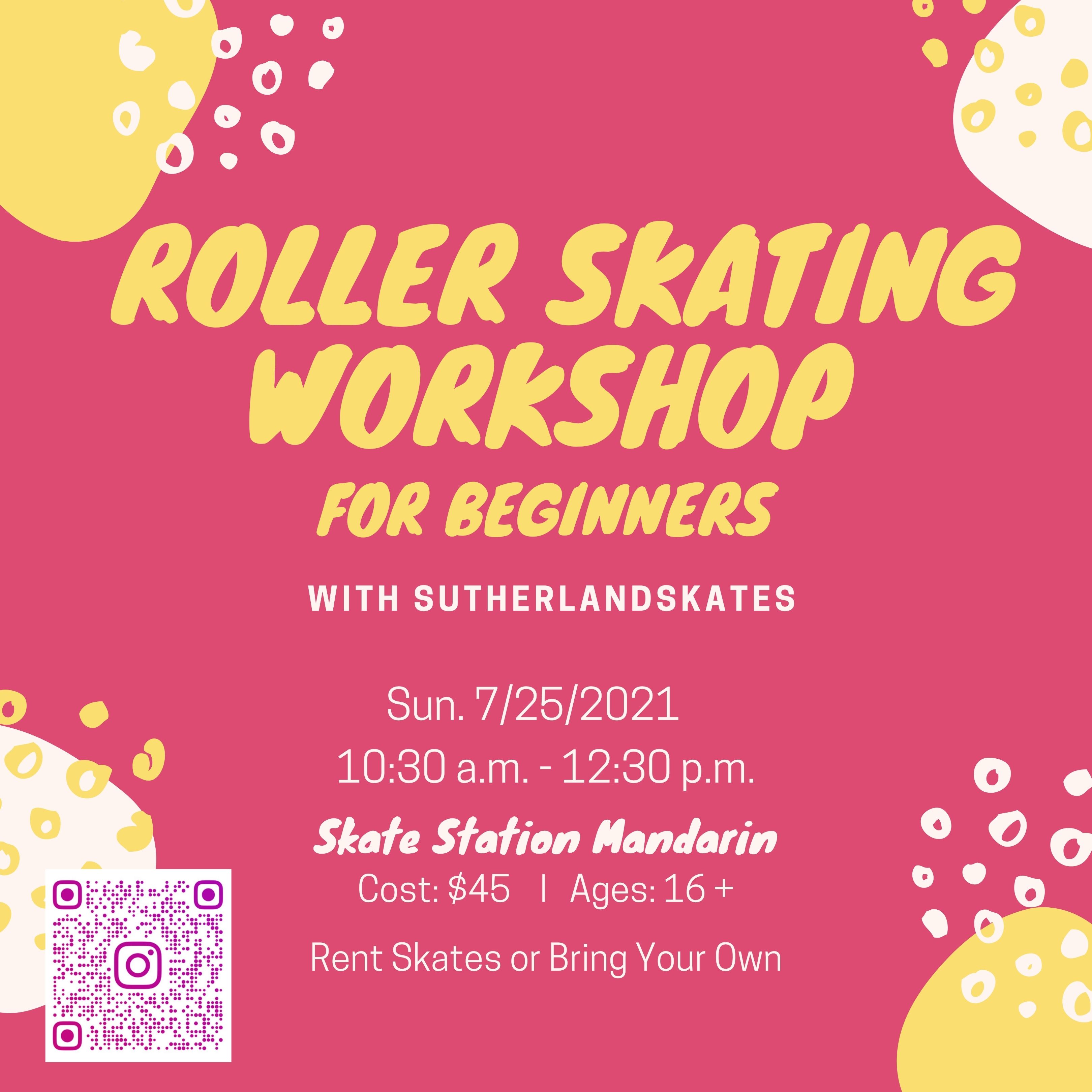 ROLLER SKATING WORKSHOP
FOR BEGINNERS

WITH SUTHERLANDSKATES

Sun. 7/25/2021
10:30 a.m. - 12:30 p.m.
Skate Station Mandarin
Cost: $45 | Ages: 16 +
Rent Skates or Bring Your Own